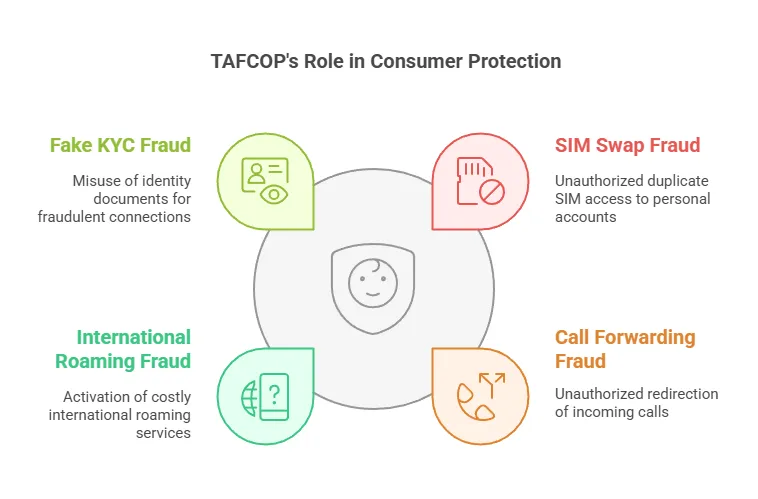 TAFCOP's Role in Consumer Protection

Fake KYC Fraud

Misuse of identity documents for fraudulent connections

SIM Swap Fraud

Unauthorized duplicate SIM access to personal accounts

International Roaming Fraud

Activation of costly international roaming services

Call Forwarding Fraud

Unauthorized redirection of incoming calls